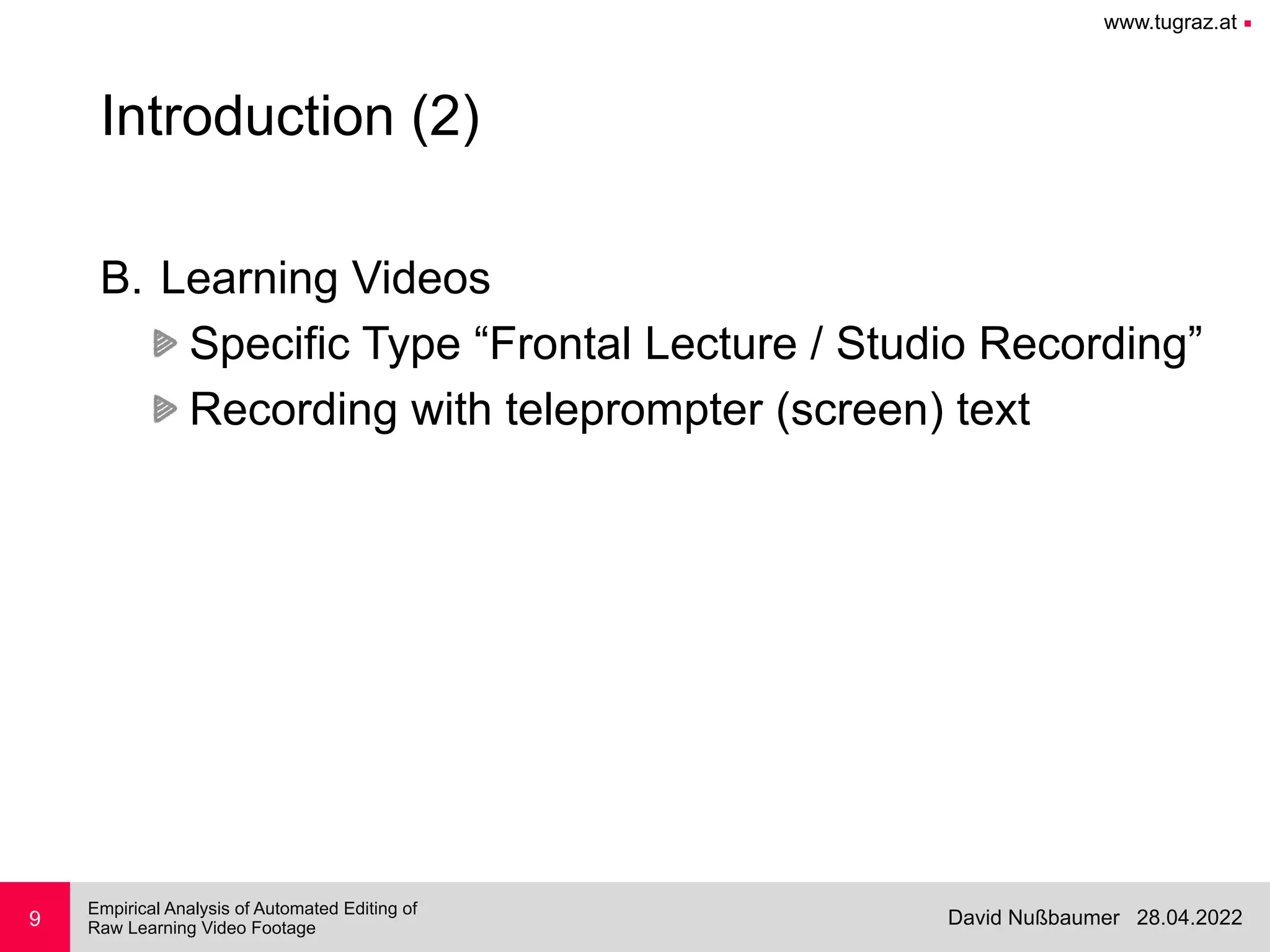 www.tugraz.at

Introduction (2)

B. Learning Videos

Specific Type “Frontal Lecture / Studio Recording”

Recording with teleprompter (screen) text

9

Empirical Analysis of Automated Editing of Raw Learning Video Footage

David Nußbaumer 28.04.2022